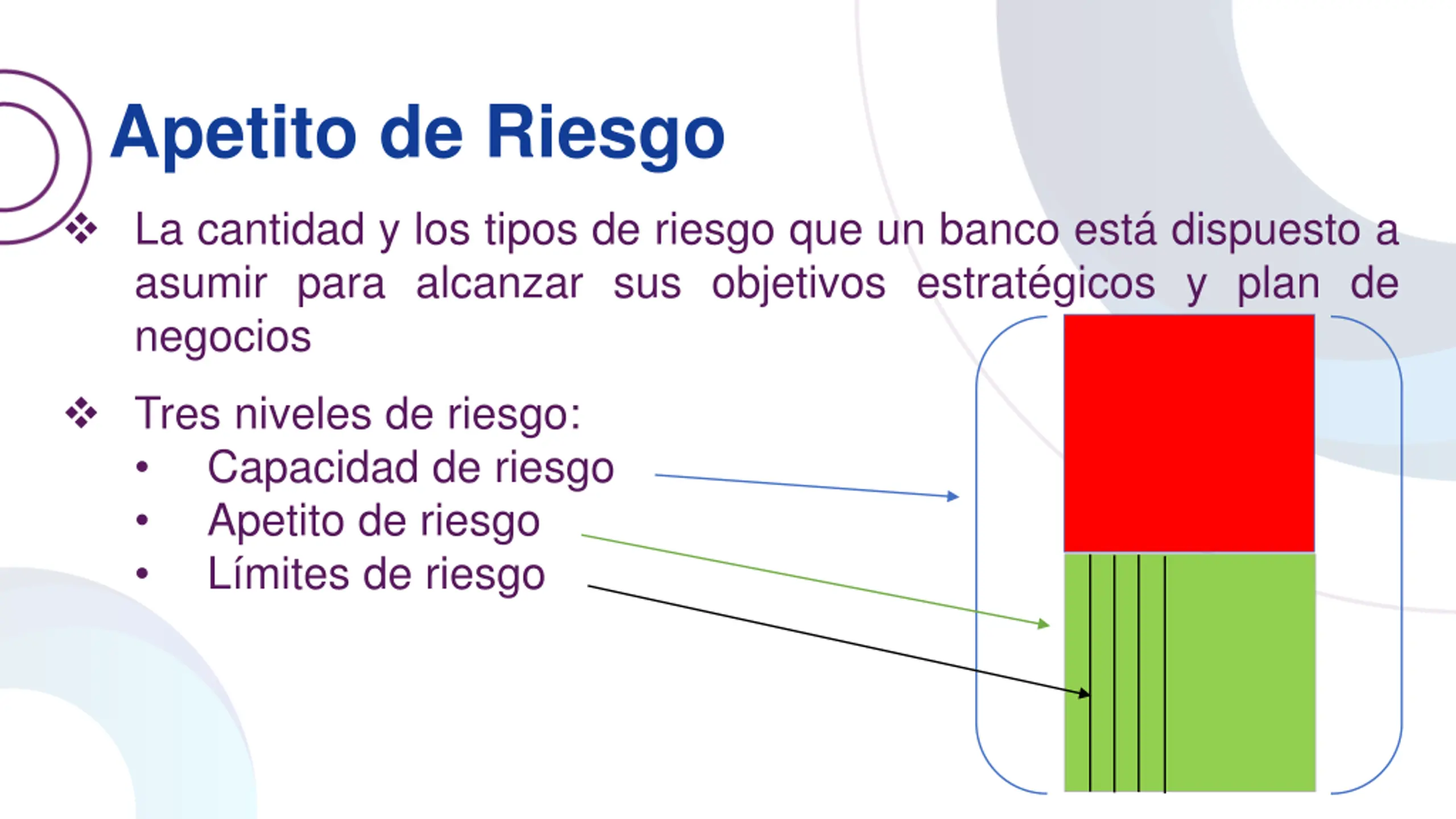 Apetito de Riesgo

❖ La cantidad y los tipos de riesgo que un banco está dispuesto a asumir para alcanzar sus objetivos estratégicos y plan de negocios

❖ Tres niveles de riesgo:
• Capacidad de riesgo
• Apetito de riesgo
• Límites de riesgo